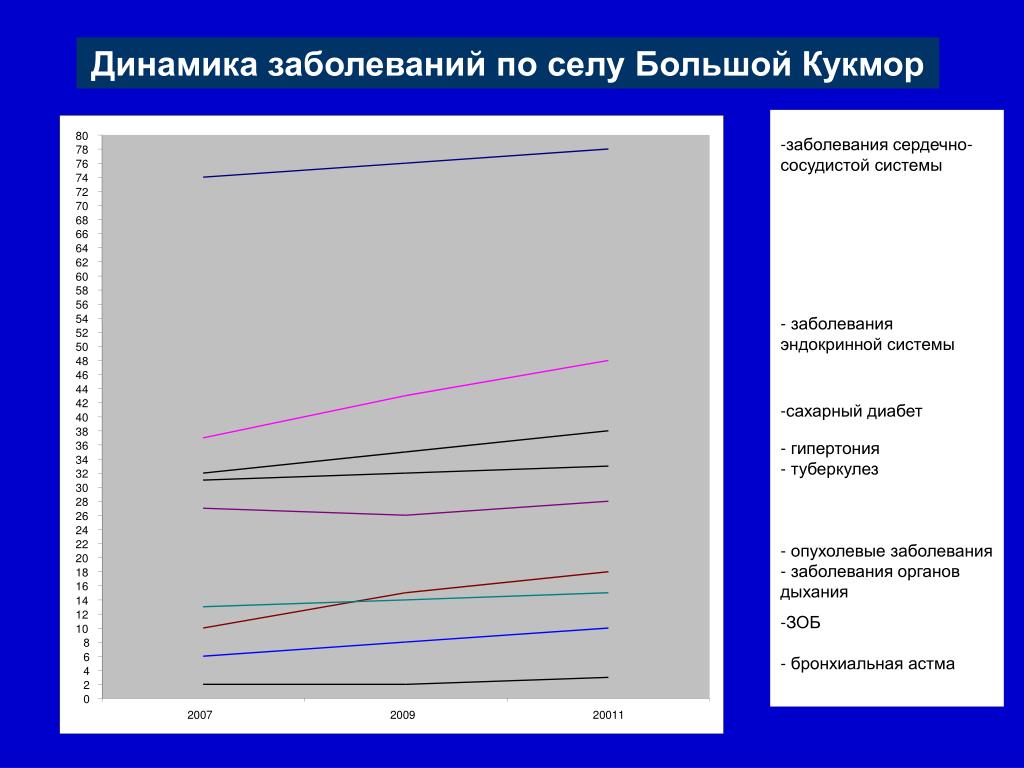 Динамика заболеваний по селу Большой Кукмор

80
78
76
74
72
70
68
66
64
62
60
58
56
54
52
50
48
46
44
42
40
38
36
34
32
30
28
26
24
22
20
18
16
14
12
10
8
6
4
2
0

2007
2009
20011

-заболевания сердечно-сосудистой системы

- заболевания эндокринной системы

-сахарный диабет

- гипертония
- туберкулез

- опухолевые заболевания
- заболевания органов дыхания

-ЗОБ

- бронхиальная астма